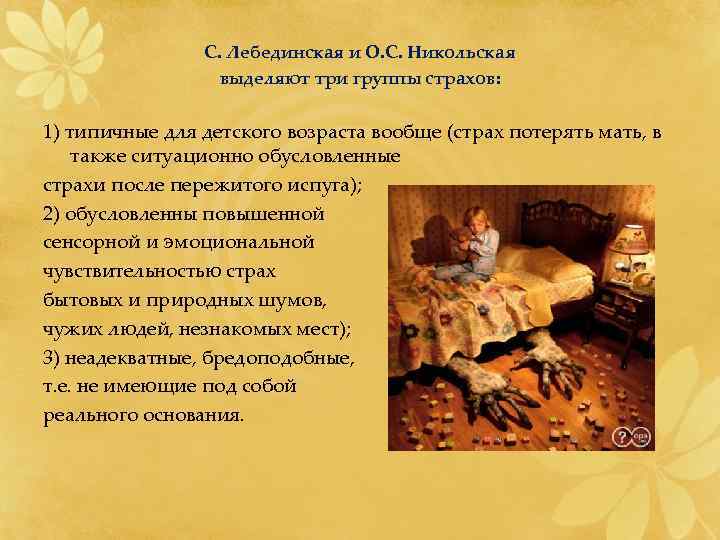 С. Лебединская и О.С. Никольская выделяют три группы страхов:

1) типичные для детского возраста вообще (страх потерять мать, в также ситуационно обусловленные страхи после пережитого испуга);
2) обусловленны повышенной сенсорной и эмоциональной чувствительностью страх бытовых и природных шумов, чужих людей, незнакомых мест);
3) неадекватные, бредоподобные, т.е. не имеющие под собой реального основания.